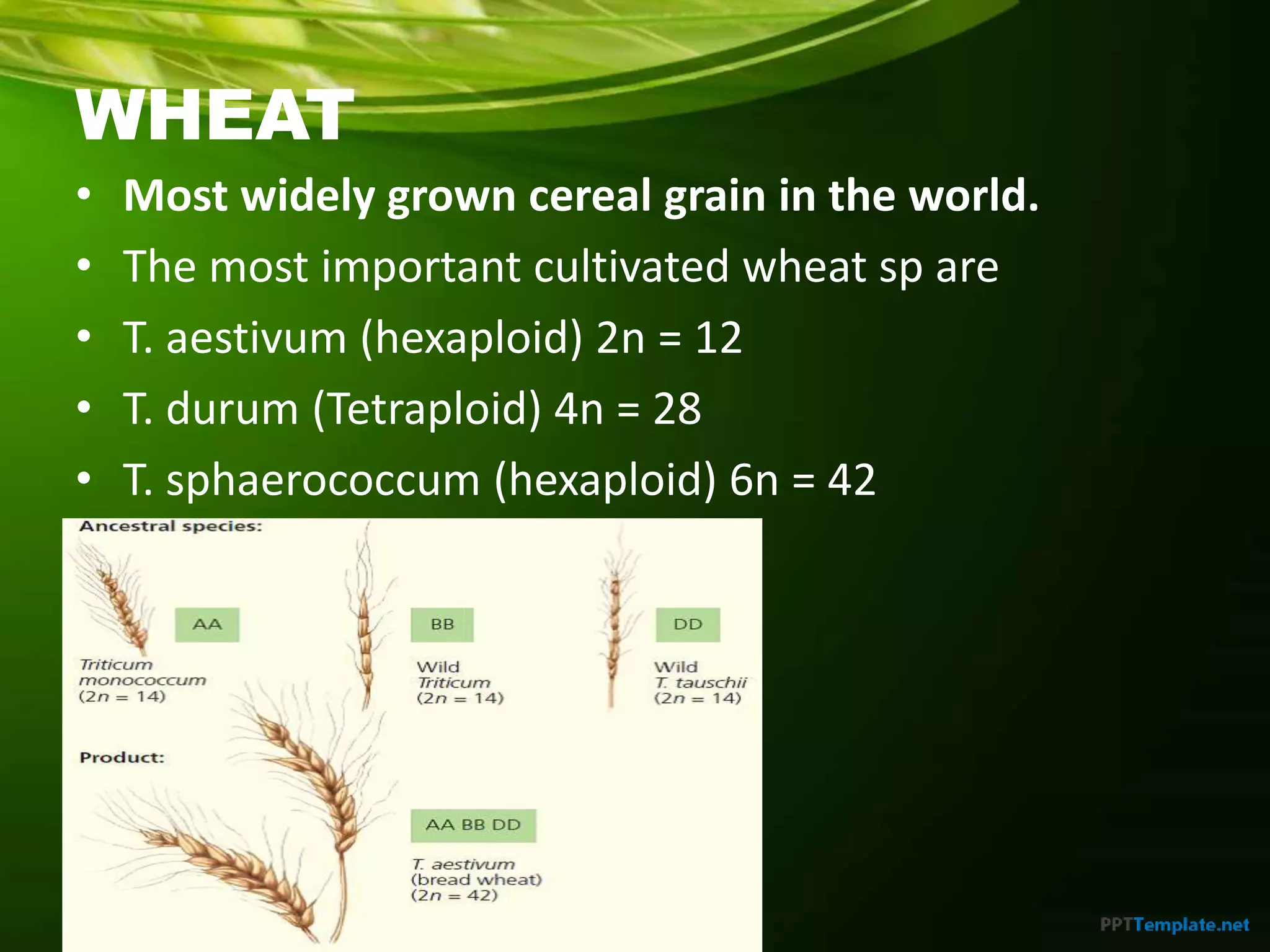 WHEAT

• Most widely grown cereal grain in the world.
• The most important cultivated wheat sp are
• T. aestivum (hexaploid) 2n = 12
• T. durum (Tetraploid) 4n = 28
• T. sphaerococcum (hexaploid) 6n = 42

Ancestral species:

AA

Triticum monococcum ($2n = 14$)

BB

Wild Triticum ($2n = 14$)

DD

Wild T. tauschii ($2n = 14$)

Product:

AA BB DD

T. aestivum (bread wheat) ($2n = 42$)

PPTTemplate.net